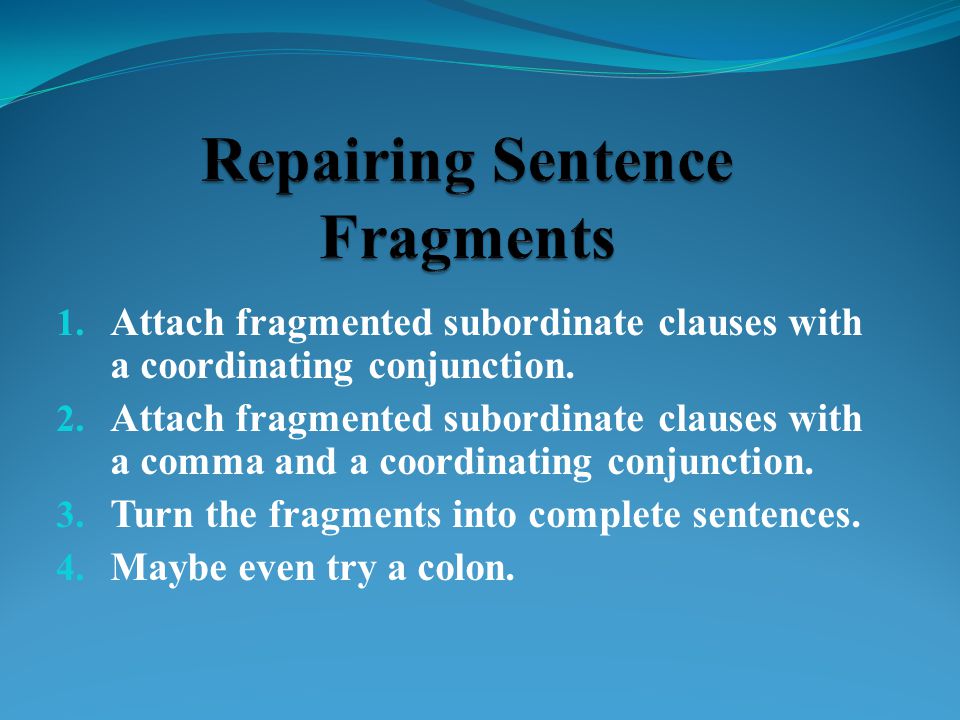 Repairing Sentence Fragments

1. Attach fragmented subordinate clauses with a coordinating conjunction.
2. Attach fragmented subordinate clauses with a comma and a coordinating conjunction.
3. Turn the fragments into complete sentences.
4. Maybe even try a colon.